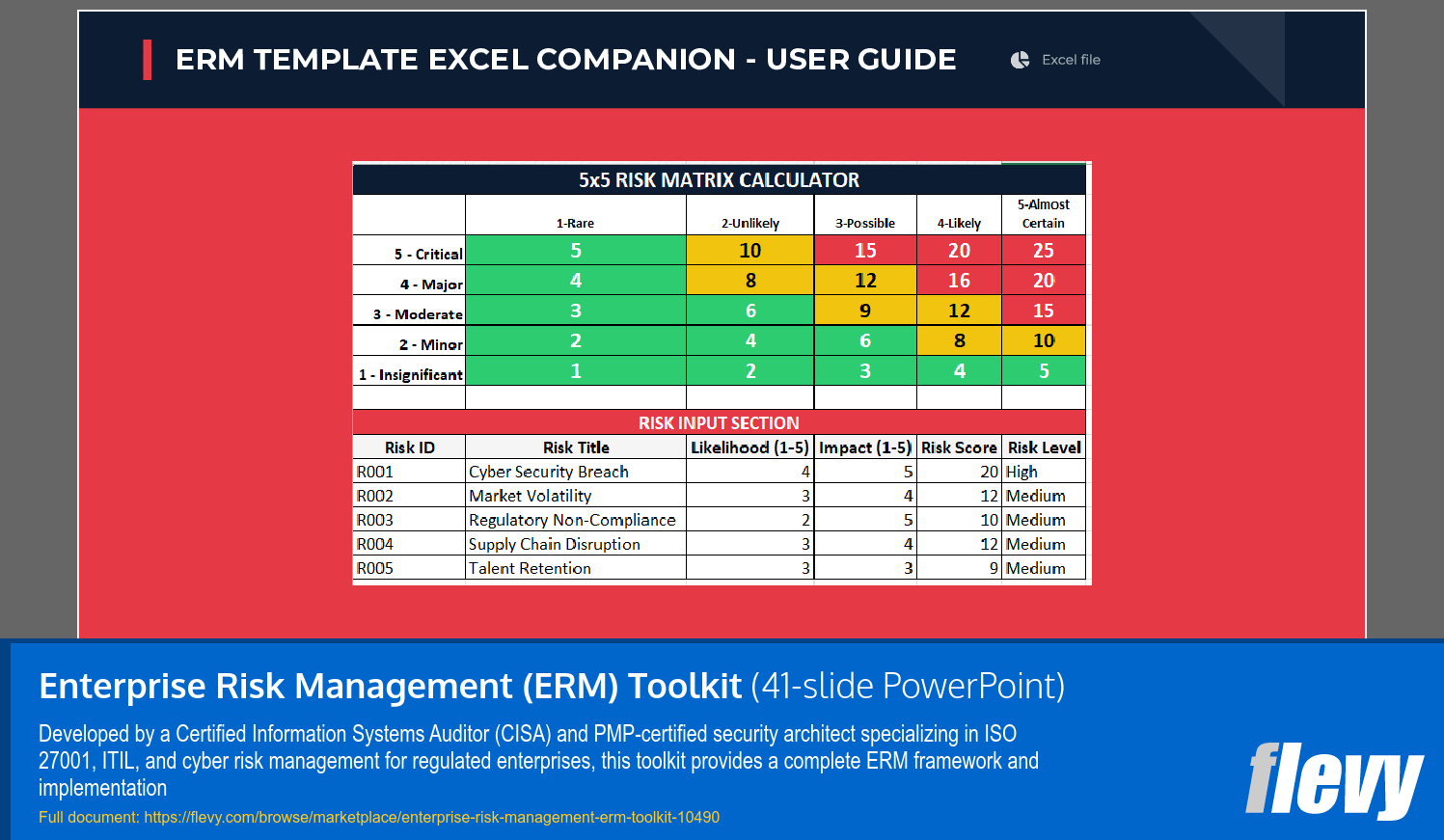 ERM TEMPLATE EXCEL COMPANION - USER GUIDE

Excel file

5x5 RISK MATRIX CALCULATOR

| | 1-Rare | 2-Unlikely | 3-Possible | 4-Likely | 5-Almost Certain |
|---|---|---|---|---|---|
| 5 - Critical | 5 | 10 | 15 | 20 | 25 |
| 4 - Major | 4 | 8 | 12 | 16 | 20 |
| 3 - Moderate | 3 | 6 | 9 | 12 | 15 |
| 2 - Minor | 2 | 4 | 6 | 8 | 10 |
| 1 - Insignificant | 1 | 2 | 3 | 4 | 5 |

RISK INPUT SECTION

| Risk ID | Risk Title | Likelihood (1-5) | Impact (1-5) | Risk Score | Risk Level |
|---|---|---|---|---|---|
| R001 | Cyber Security Breach | 4 | 5 | 20 | High |
| R002 | Market Volatility | 3 | 4 | 12 | Medium |
| R003 | Regulatory Non-Compliance | 2 | 5 | 10 | Medium |
| R004 | Supply Chain Disruption | 3 | 4 | 12 | Medium |
| R005 | Talent Retention | 3 | 3 | 9 | Medium |

Enterprise Risk Management (ERM) Toolkit (41-slide PowerPoint)

Developed by a Certified Information Systems Auditor (CISA) and PMP-certified security architect specializing in ISO 27001, ITIL, and cyber risk management for regulated enterprises, this toolkit provides a complete ERM framework and implementation

Full document: https://flevy.com/browse/marketplace/enterprise-risk-management-erm-toolkit-10490

flevy